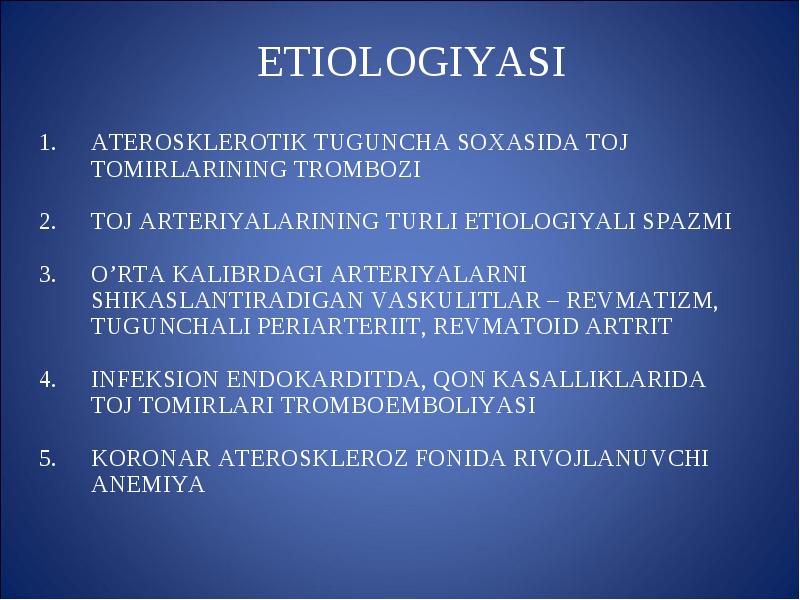 ETIOLOGIYASI

1. ATEROSKLEROTIK TUGUNCHA SOXASIDA TOJ TOMIRLARINING TROMBOZI

2. TOJ ARTERIYALARINING TURLI ETIOLOGIYALI SPAZMI

3. O’RTA KALIBRDAGI ARTERIYALARNI SHIKASLANTIRADIGAN VASKULITLAR – REVMATIZM, TUGUNCHALI PERIARTERIIT, REVMATOID ARTRIT

4. INFEKSION ENDOKARDITDA, QON KASALLIKLARIDA TOJ TOMIRLARI TROMBOEMBOLIYASI

5. KORONAR ATEROSKLEROZ FONIDA RIVOJLANUVCHI ANEMIYA